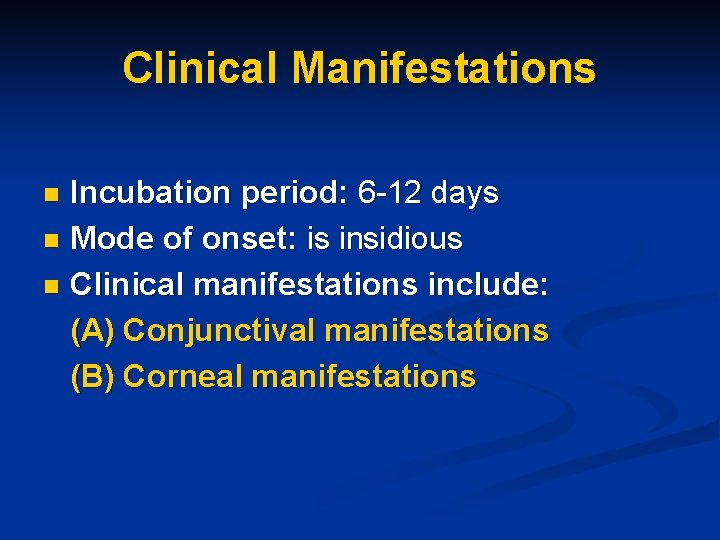 Clinical Manifestations

- Incubation period: 6-12 days
- Mode of onset: is insidious
- Clinical manifestations include:

(A) Conjunctival manifestations
(B) Corneal manifestations